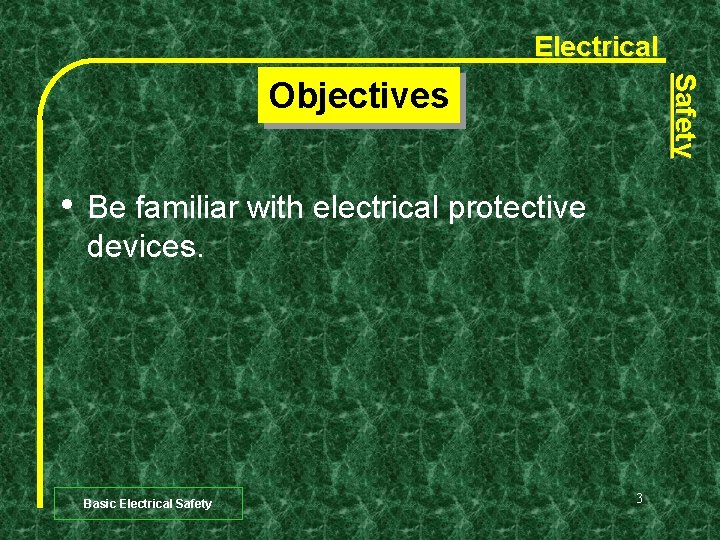 Electrical

Safety

Objectives

• Be familiar with electrical protective devices.

Basic Electrical Safety

3